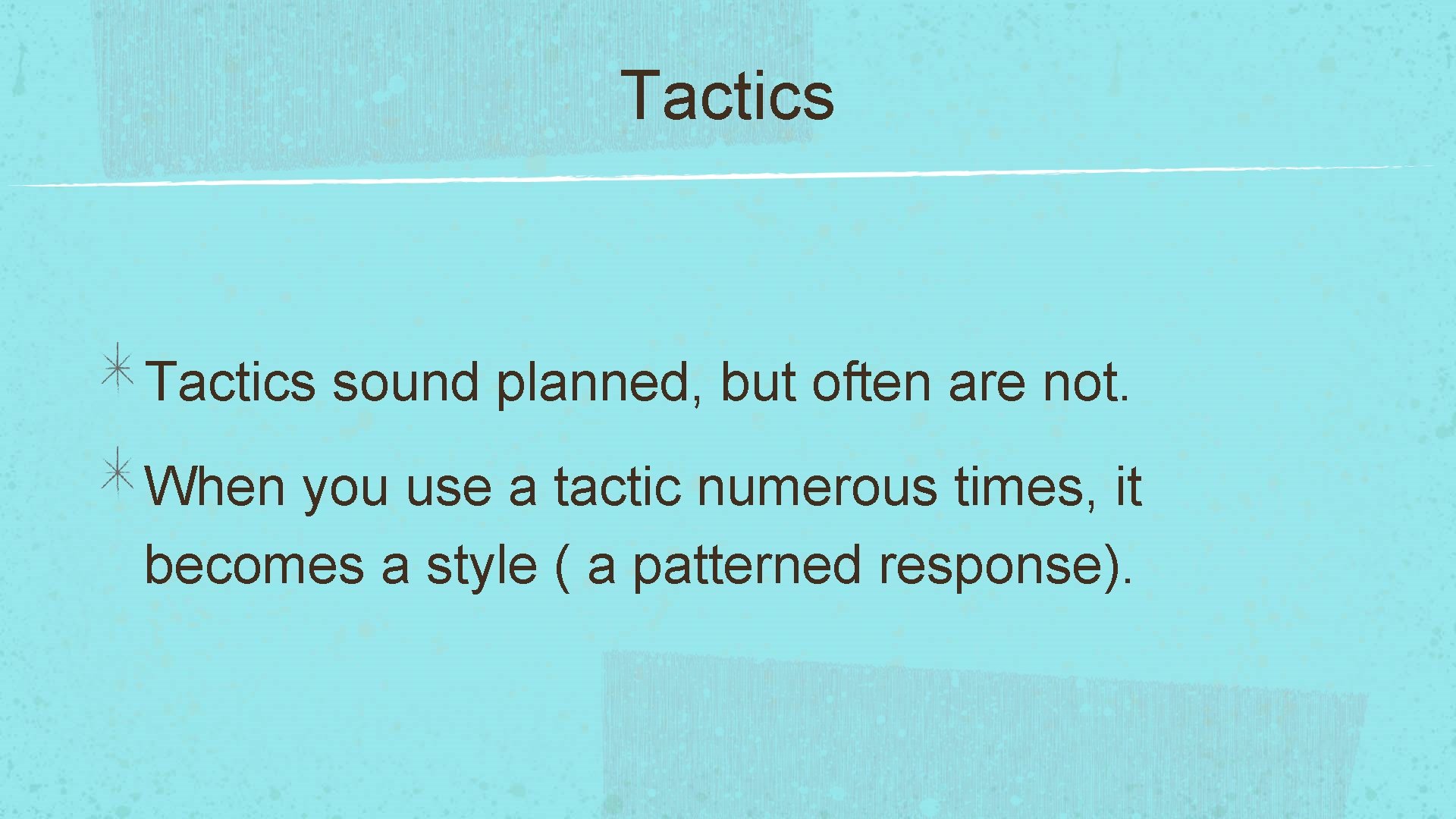 Tactics

Tactics sound planned, but often are not.

When you use a tactic numerous times, it becomes a style ( a patterned response).